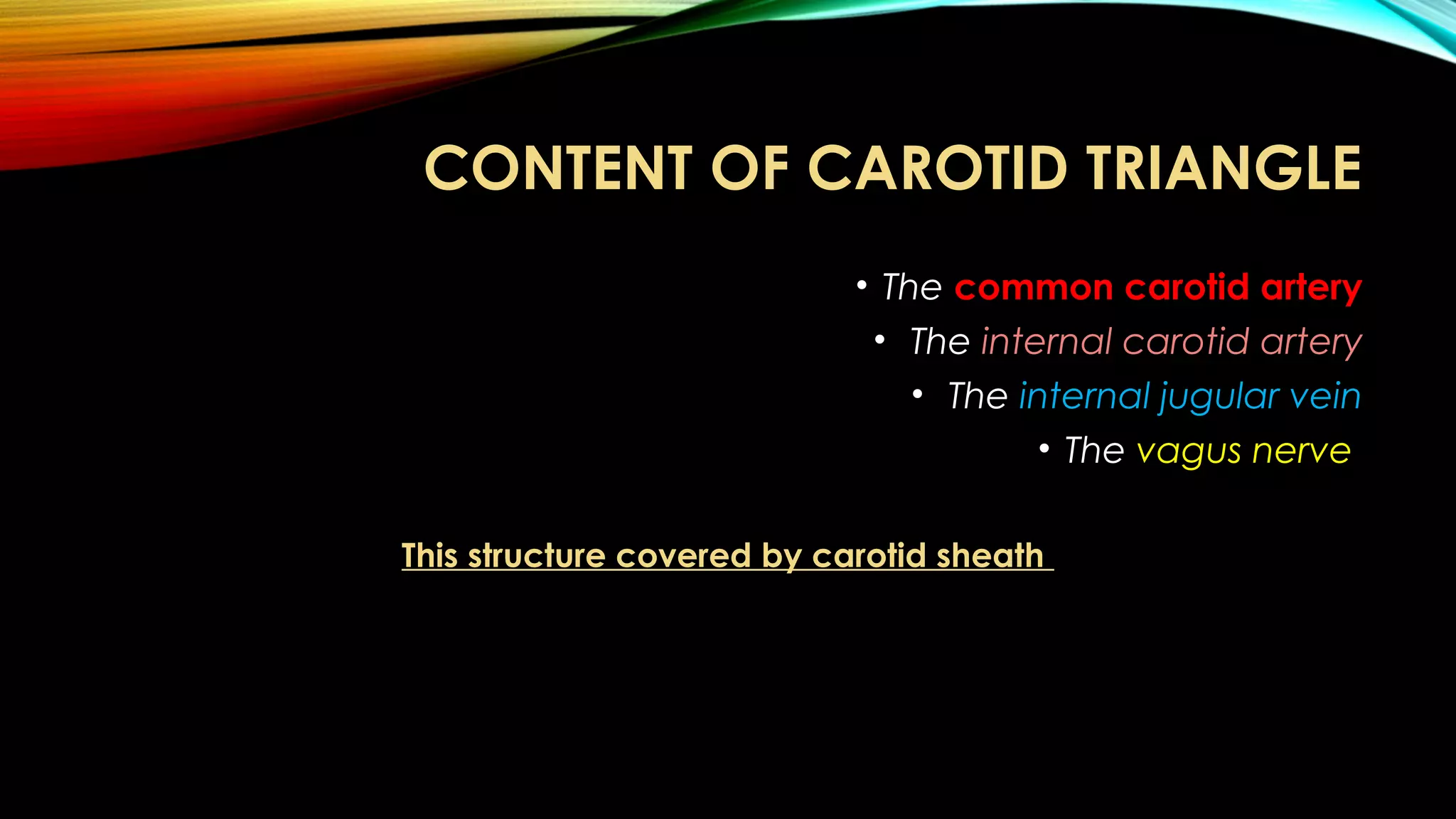 CONTENT OF CAROTID TRIANGLE

• The common carotid artery
• The internal carotid artery
• The internal jugular vein
• The vagus nerve

This structure covered by carotid sheath